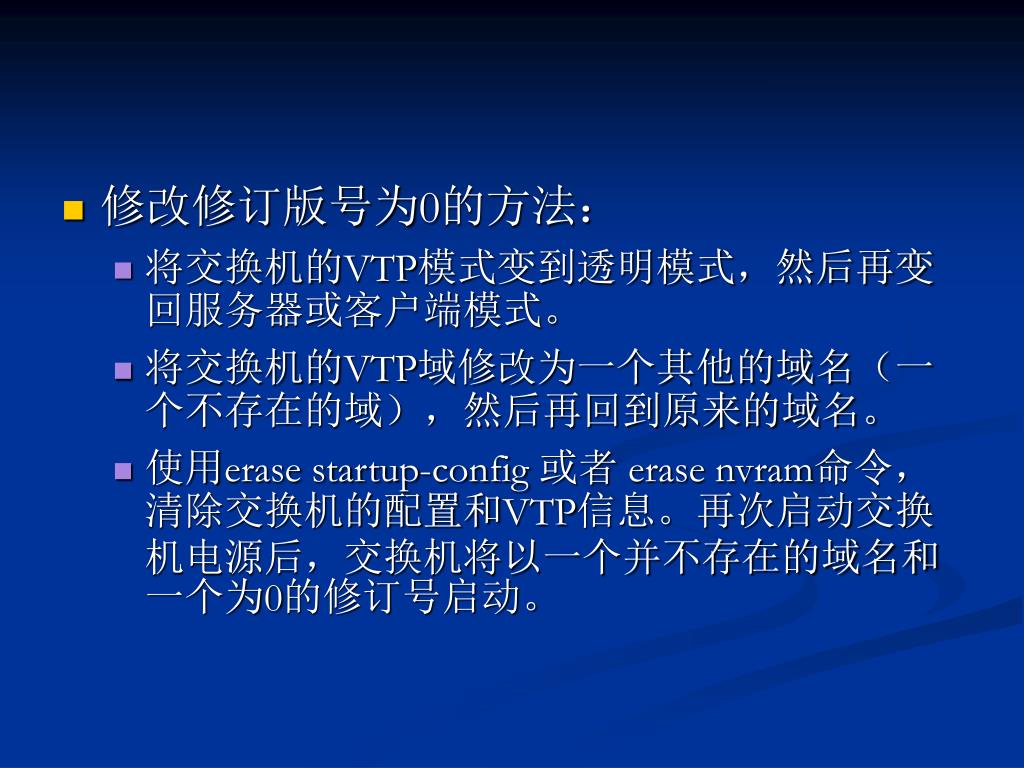 修改修订版号为0的方法：

将交换机的VTP模式变到透明模式，然后再变回服务器或客户端模式。

将交换机的VTP域修改为一个其他的域名（一个不存在的域），然后再回到原来的域名。

使用erase startup-config 或者 erase nvram命令，清除交换机的配置和VTP信息。再次启动交换机电源后，交换机将以一个并不存在的域名和一个为0的修订号启动。